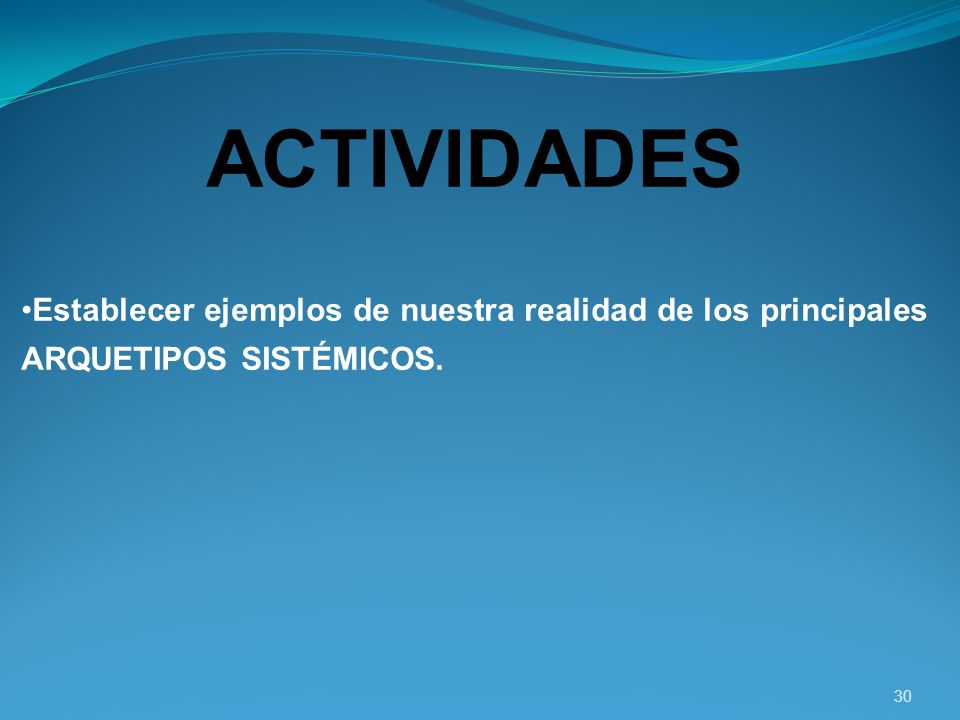 ACTIVIDADES

•Establecer ejemplos de nuestra realidad de los principales ARQUETIPOS SISTÉMICOS.

30